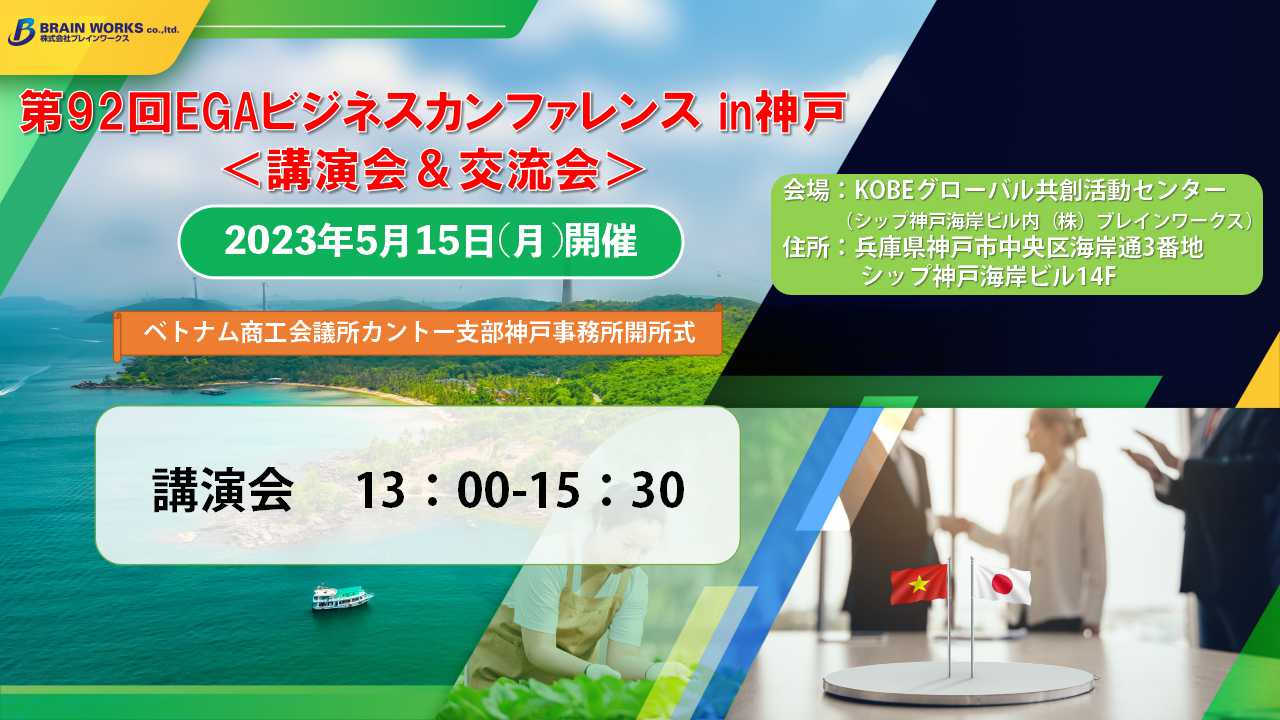 BRAIN WORKS co.,ltd.
株式会社ブレインワークス

第92回EGAビジネスカンファレンス in神戸
＜講演会＆交流会＞

2023年5月15日(月)開催

会場：KOBEグローバル共創活動センター
（シップ神戸海岸ビル内（株）ブレインワークス）
住所：兵庫県神戸市中央区海岸通3番地
シップ神戸海岸ビル14F

ベトナム商工会議所カントー支部神戸事務所開所式

講演会　13：00-15：30